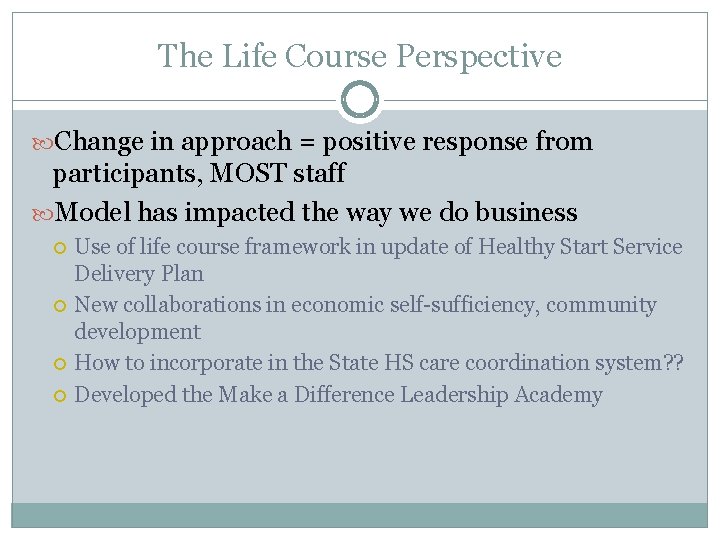 The Life Course Perspective

Change in approach = positive response from participants, MOST staff

Model has impacted the way we do business

Use of life course framework in update of Healthy Start Service Delivery Plan

New collaborations in economic self-sufficiency, community development

How to incorporate in the State HS care coordination system??

Developed the Make a Difference Leadership Academy